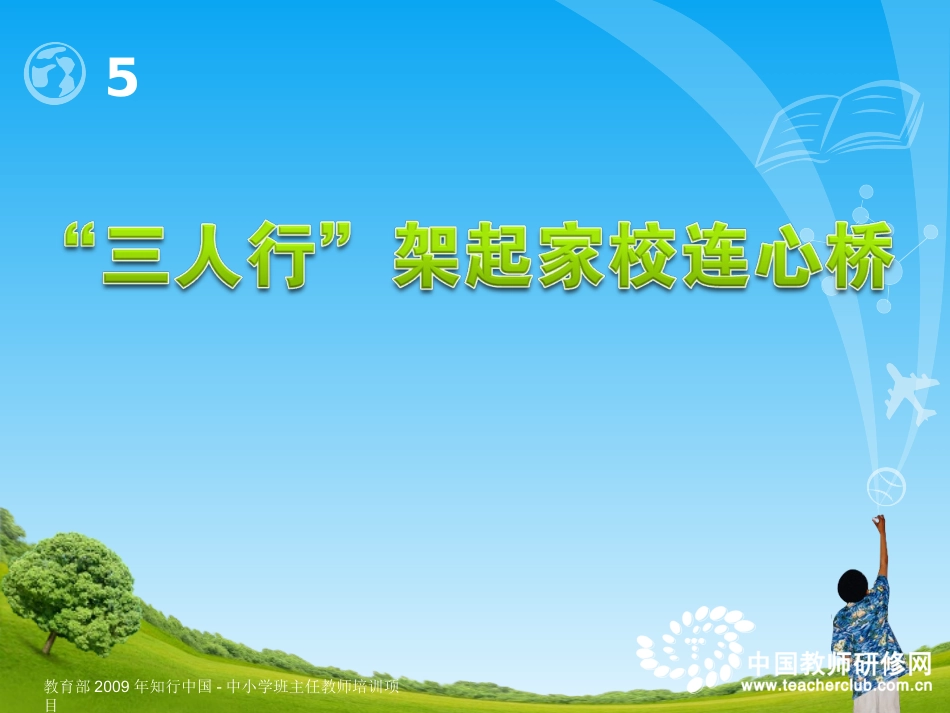 5

“三人行”架起家校连心桥

中国教师研修网
www.teacherclub.com.cn

教育部 2009 年知行中国 - 中小学班主任教师培训项目